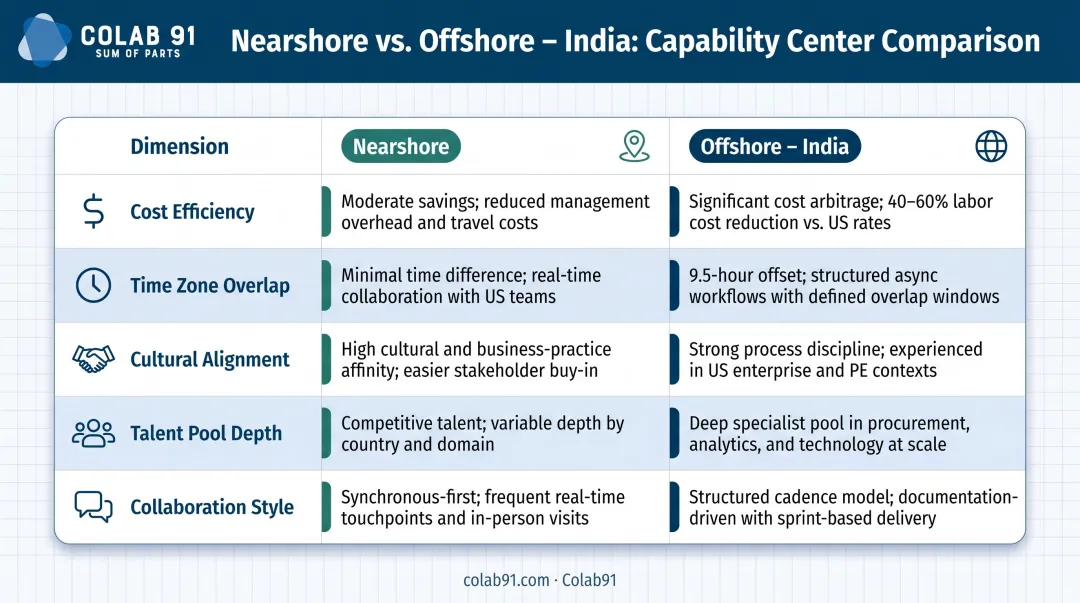 COLAB 91
SUM OF PARTS

Nearshore vs. Offshore – India: Capability Center Comparison

| Dimension | Nearshore | Offshore – India |
|---|---|---|
| Cost Efficiency | Moderate savings; reduced management overhead and travel costs | Significant cost arbitrage; 40–60% labor cost reduction vs. US rates |
| Time Zone Overlap | Minimal time difference; real-time collaboration with US teams | 9.5-hour offset; structured async workflows with defined overlap windows |
| Cultural Alignment | High cultural and business-practice affinity; easier stakeholder buy-in | Strong process discipline; experienced in US enterprise and PE contexts |
| Talent Pool Depth | Competitive talent; variable depth by country and domain | Deep specialist pool in procurement, analytics, and technology at scale |
| Collaboration Style | Synchronous-first; frequent real-time touchpoints and in-person visits | Structured cadence model; documentation-driven with sprint-based delivery |

colab91.com · Colab91